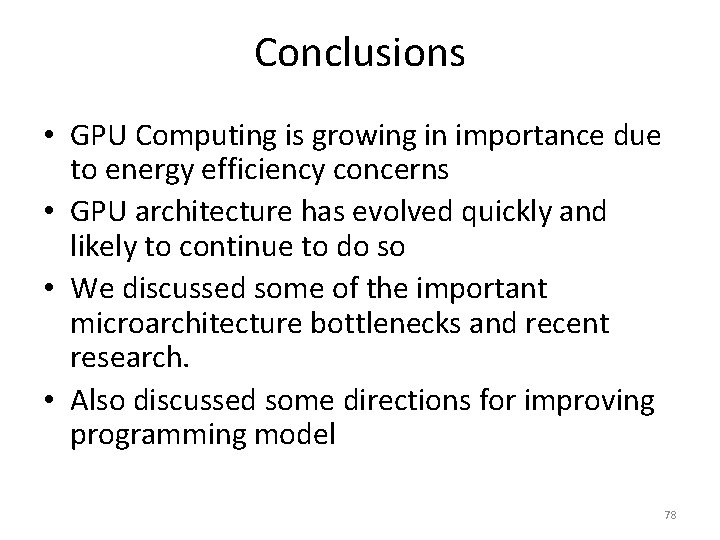 Conclusions

• GPU Computing is growing in importance due to energy efficiency concerns
• GPU architecture has evolved quickly and likely to continue to do so
• We discussed some of the important microarchitecture bottlenecks and recent research.
• Also discussed some directions for improving programming model

78